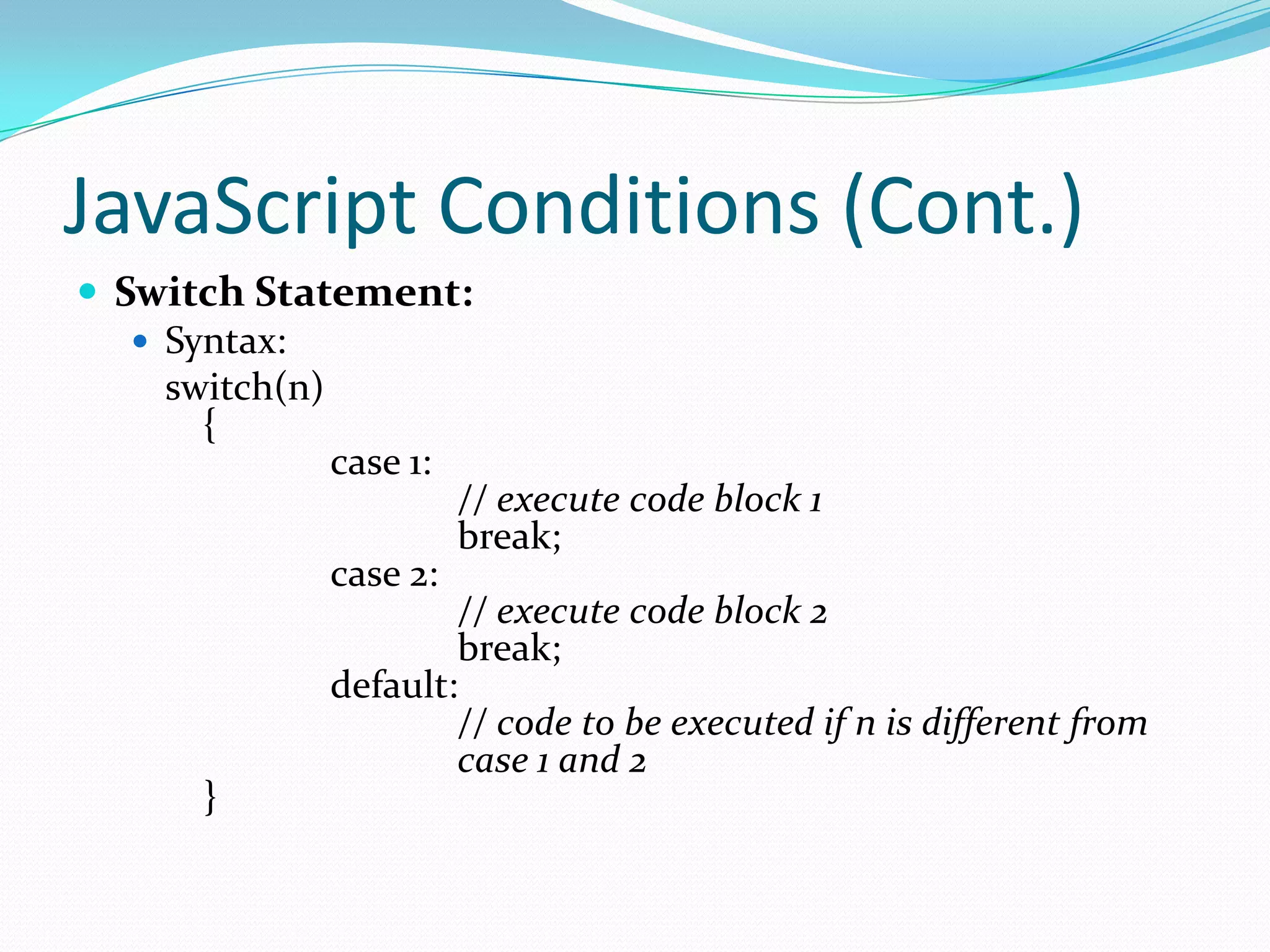 JavaScript Conditions (Cont.)

Switch Statement:

Syntax:

switch(n)
{
case 1:
// execute code block 1
break;
case 2:
// execute code block 2
break;
default:
// code to be executed if n is different from case 1 and 2
}